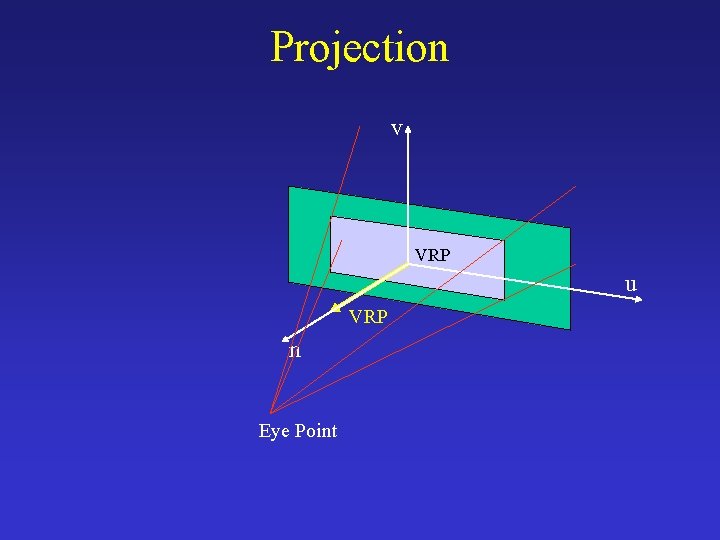 Projection

v

VRP

u

VRP

n

Eye Point